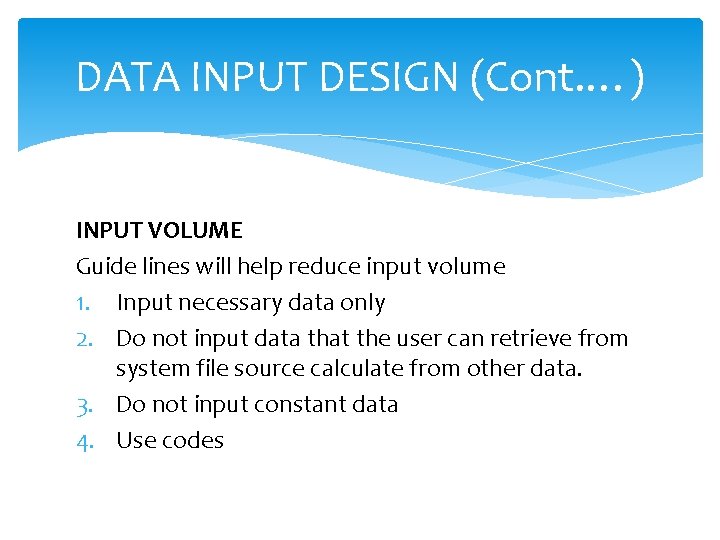 DATA INPUT DESIGN (Cont….)

INPUT VOLUME

Guide lines will help reduce input volume

1. Input necessary data only
2. Do not input data that the user can retrieve from system file source calculate from other data.
3. Do not input constant data
4. Use codes